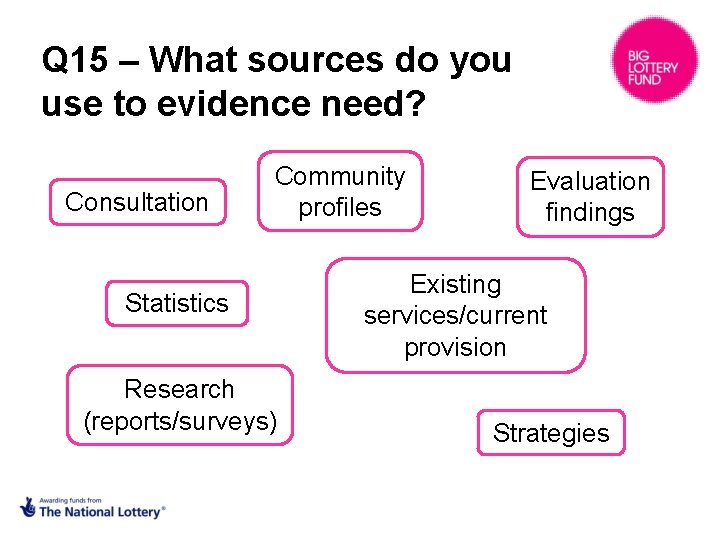 Q15 – What sources do you use to evidence need?

BIG LOTTERY FUND

Consultation

Community profiles

Evaluation findings

Statistics

Existing services/current provision

Research (reports/surveys)

Strategies

Awarding funds from The National Lottery®